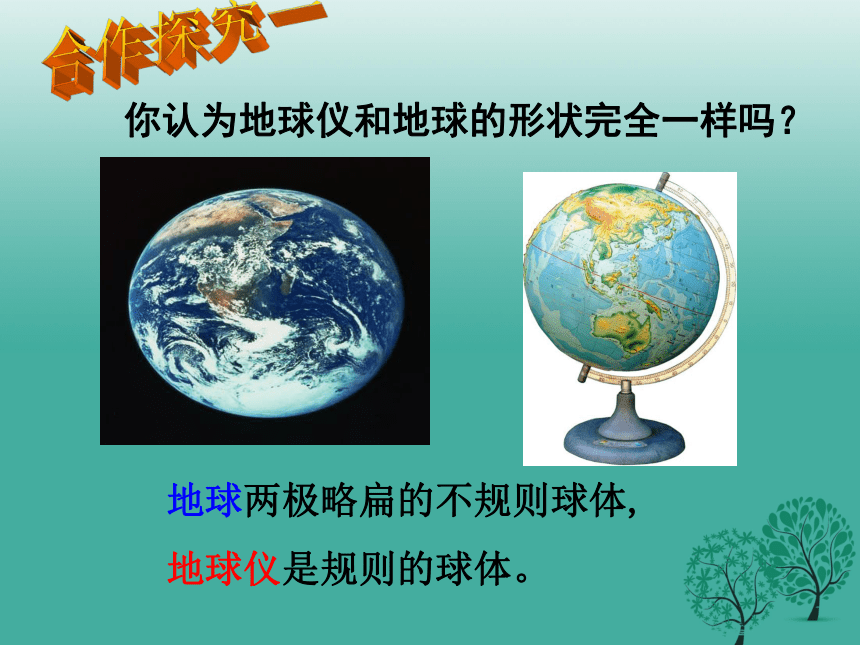 合作探究一

你认为地球仪和地球的形状完全一样吗？

地球两极略扁的不规则球体，

地球仪是规则的球体。